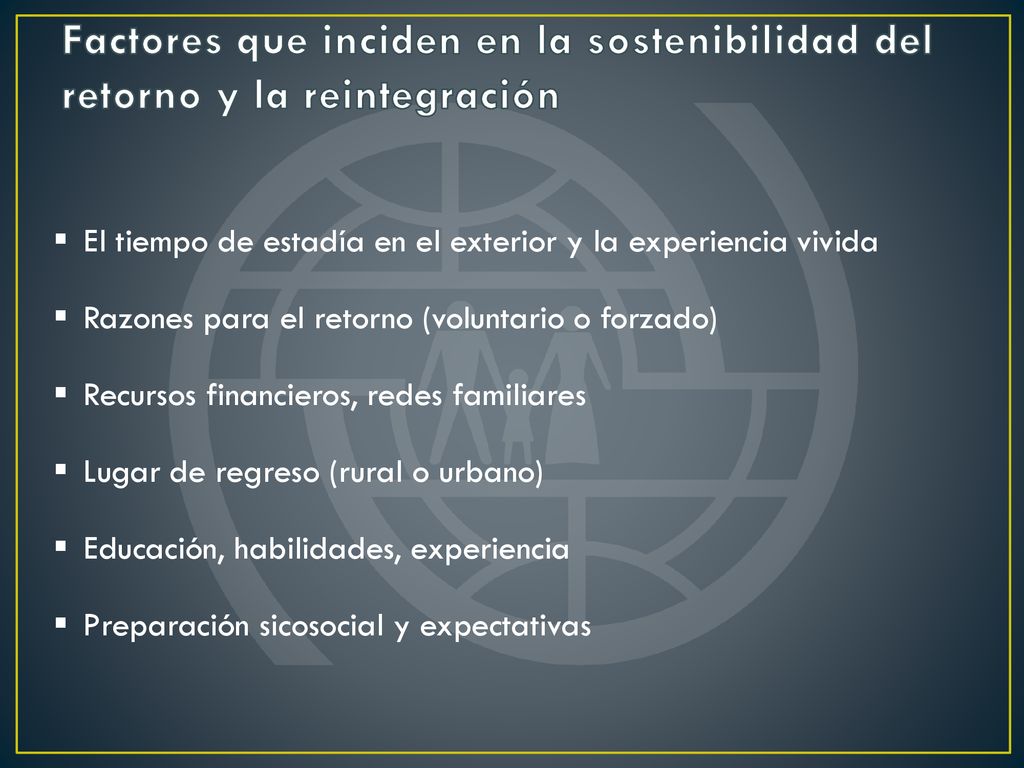 Factores que inciden en la sostenibilidad del retorno y la reintegración

▪ El tiempo de estadía en el exterior y la experiencia vivida

▪ Razones para el retorno (voluntario o forzado)

▪ Recursos financieros, redes familiares

▪ Lugar de regreso (rural o urbano)

▪ Educación, habilidades, experiencia

▪ Preparación sicosocial y expectativas